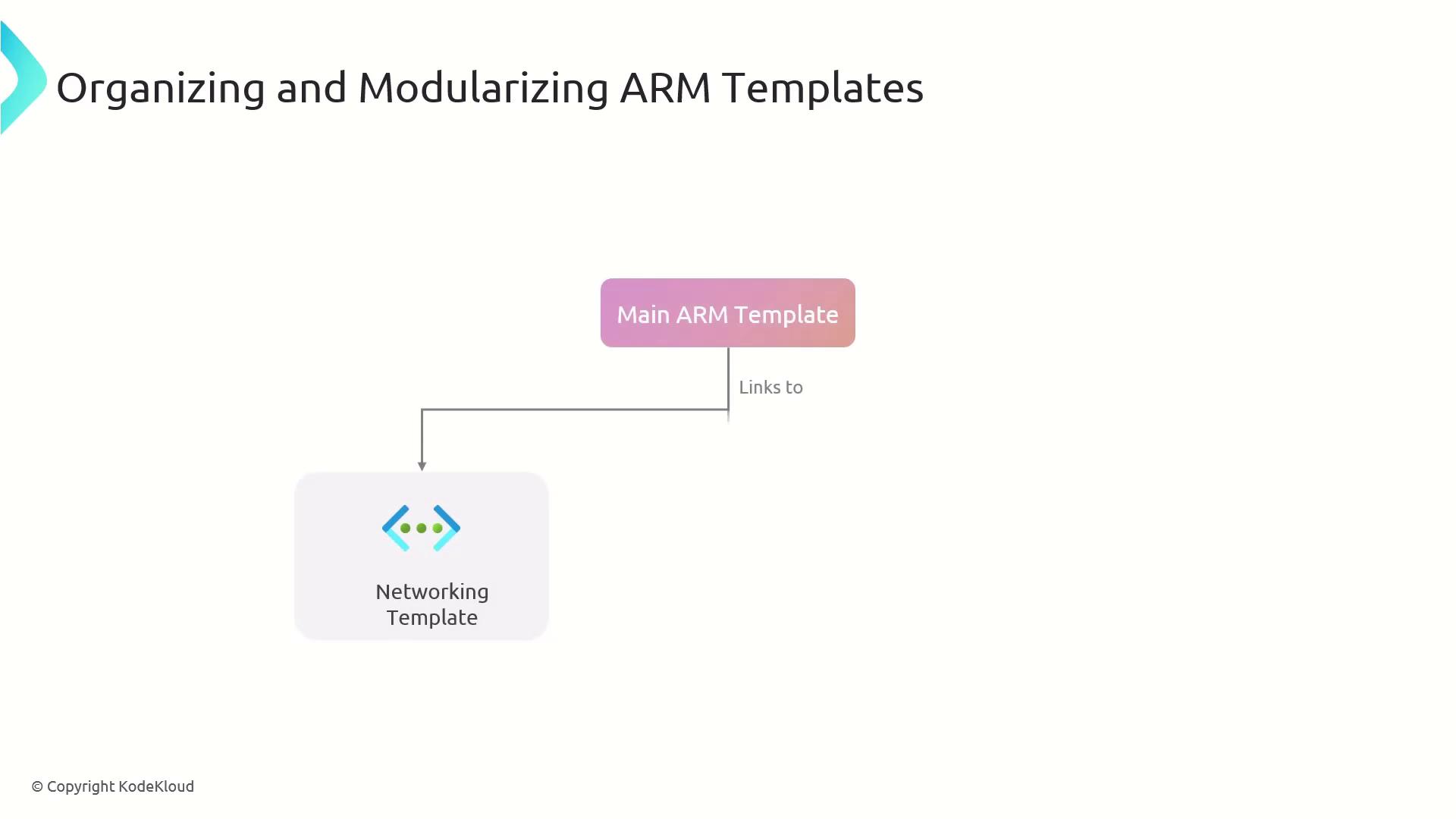 Organizing and Modularizing ARM Templates

Main ARM Template

Links to

Networking Template

© Copyright KodeKloud